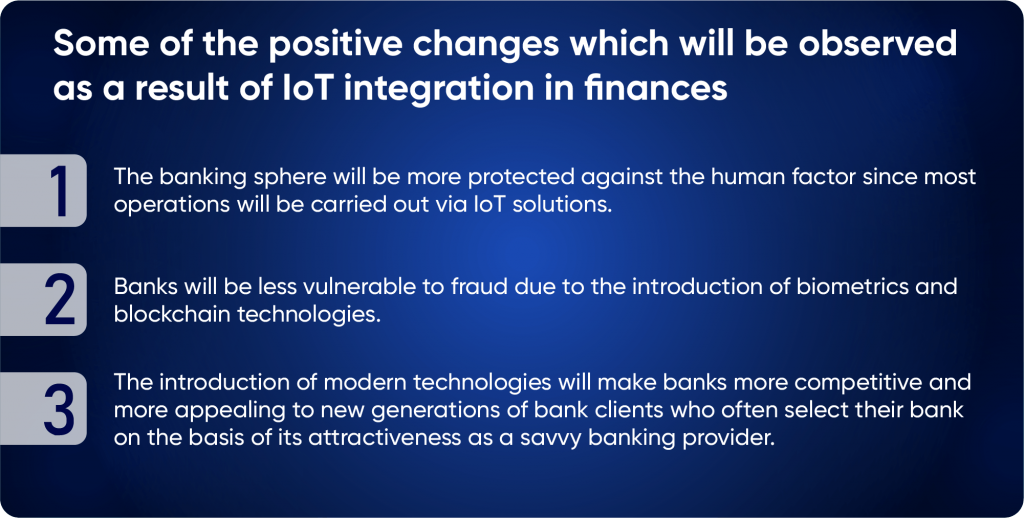 Some of the positive changes which will be observed as a result of IoT integration in finances

1
The banking sphere will be more protected against the human factor since most operations will be carried out via IoT solutions.

2
Banks will be less vulnerable to fraud due to the introduction of biometrics and blockchain technologies.

3
The introduction of modern technologies will make banks more competitive and more appealing to new generations of bank clients who often select their bank on the basis of its attractiveness as a savvy banking provider.